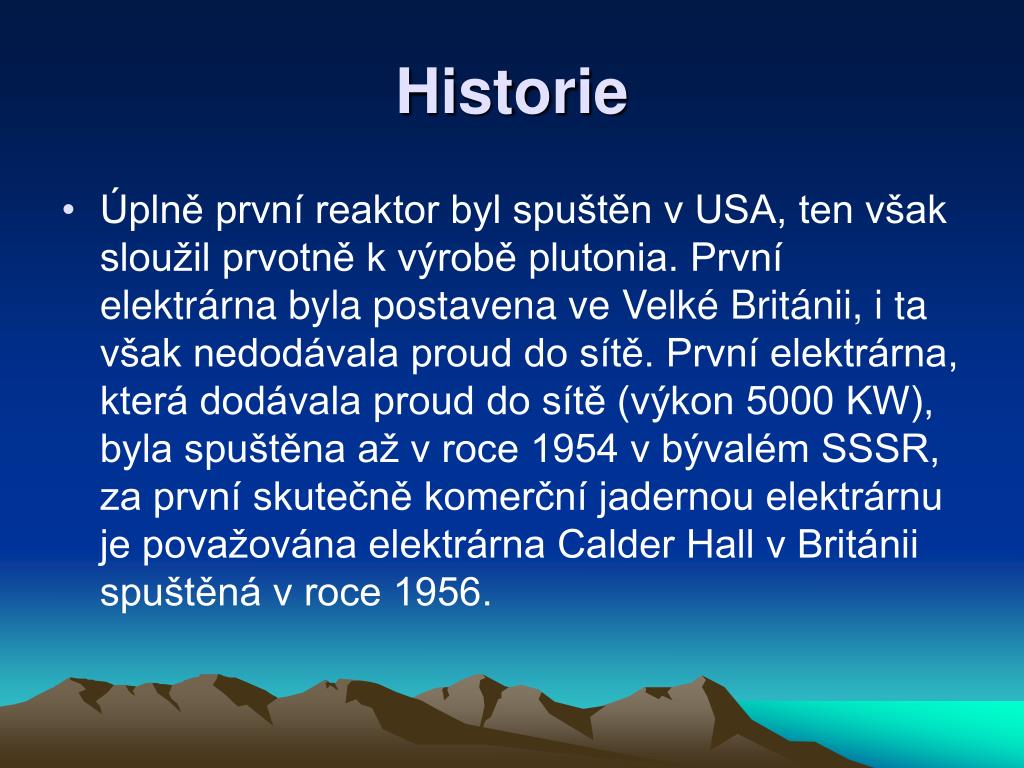 Historie

• Úplně první reaktor byl spuštěn v USA, ten však sloužil prvotně k výrobě plutonia. První elektrárna byla postavena ve Velké Británii, i ta však nedodávala proud do sítě. První elektrárna, která dodávala proud do sítě (výkon 5000 KW), byla spuštěna až v roce 1954 v bývalém SSSR, za první skutečně komerční jadernou elektrárnu je považována elektrárna Calder Hall v Británii spuštěná v roce 1956.